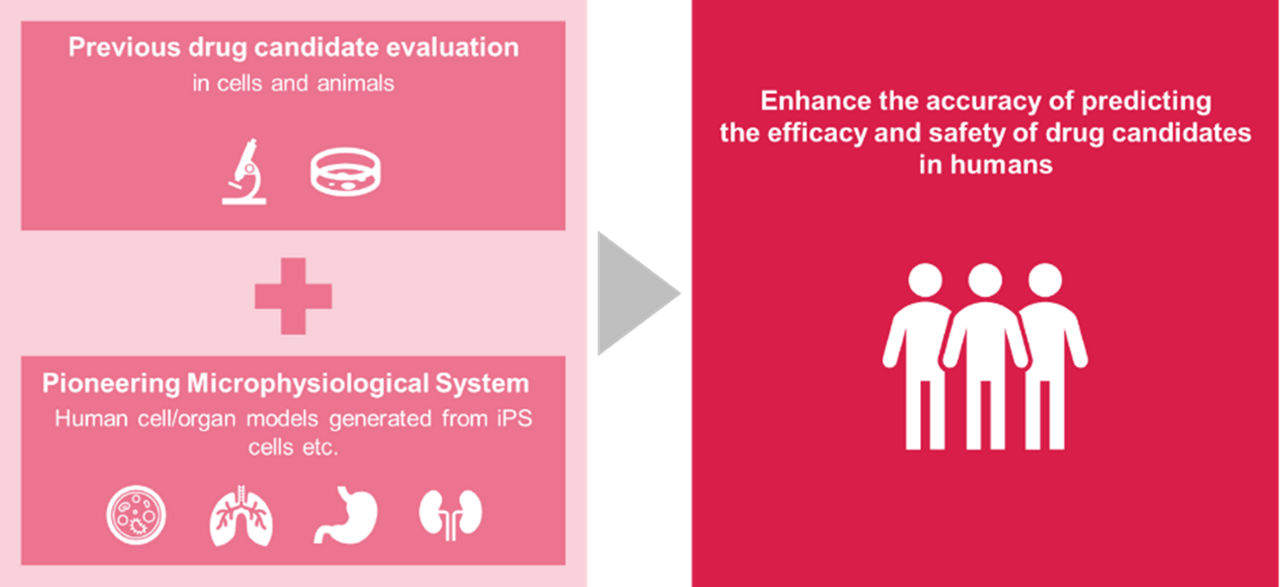 Previous drug candidate evaluation
in cells and animals

Pioneering Microphysiological System
Human cell/organ models generated from iPS cells etc.

Enhance the accuracy of predicting the efficacy and safety of drug candidates in humans